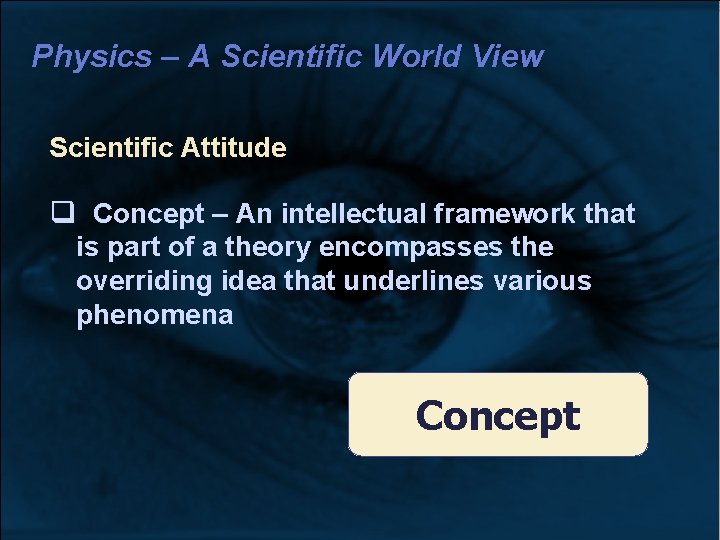 Physics – A Scientific World View

Scientific Attitude

❑ Concept – An intellectual framework that is part of a theory encompasses the overriding idea that underlines various phenomena

Concept